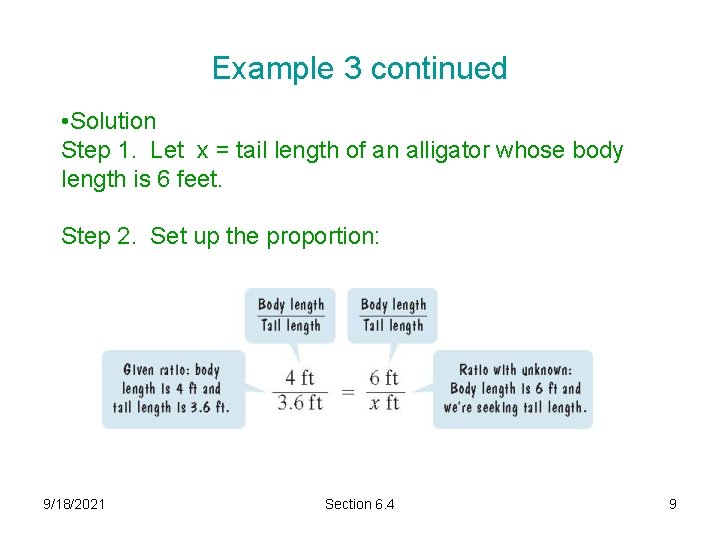 Example 3 continued

•Solution
Step 1. Let x = tail length of an alligator whose body length is 6 feet.

Step 2. Set up the proportion:

$\frac{\text{Body length}}{\text{Tail length}}$

$\frac{\text{Body length}}{\text{Tail length}}$

Given ratio: body length is 4 ft and tail length is 3.6 ft.

$\frac{4 \text{ ft}}{3.6 \text{ ft}} = \frac{6 \text{ ft}}{x \text{ ft}}$

Ratio with unknown: Body length is 6 ft and we're seeking tail length.

9/18/2021

Section 6.4

9